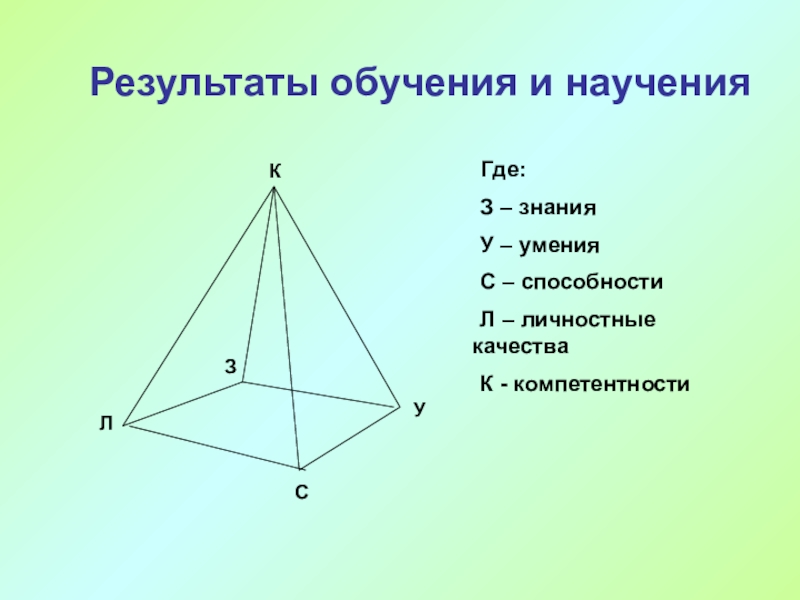 Результаты обучения и научения

К

З

Л

У

С

Где:

З – знания

У – умения

С – способности

Л – личностные качества

К - компетентности